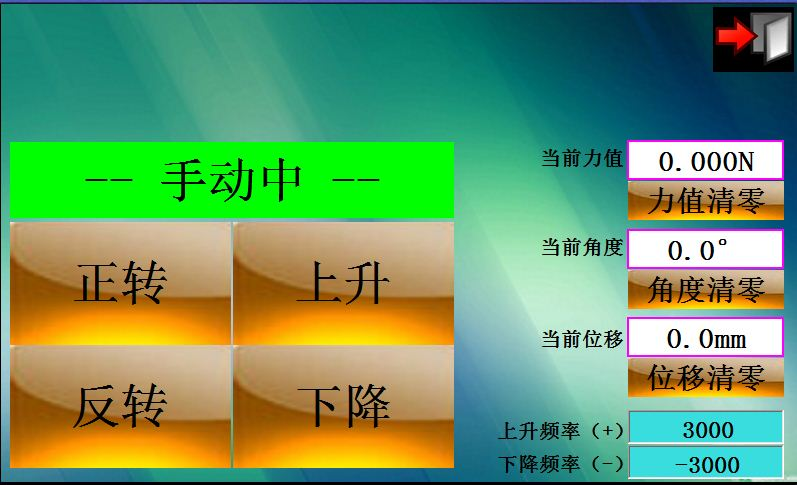 -- 手动中 --

正转

上升

反转

下降

当前力值 0.000N

力值清零

当前角度 0.0°

角度清零

当前位移 0.0mm

位移清零

上升频率（+） 3000

下降频率（-） -3000